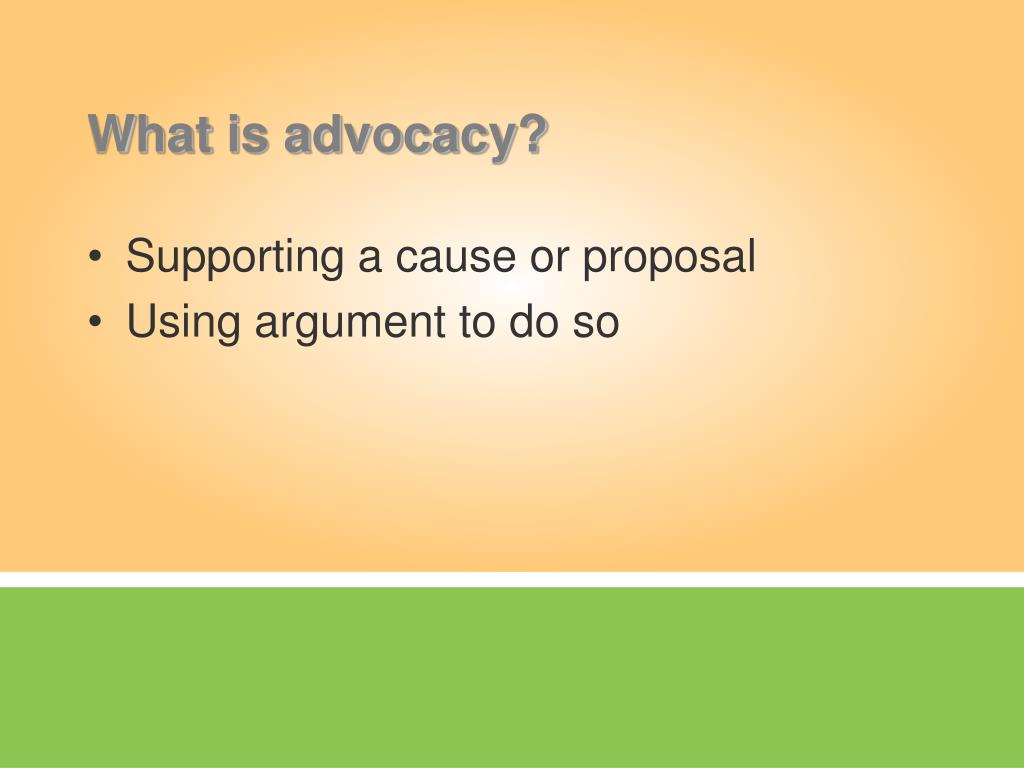 What is advocacy?

• Supporting a cause or proposal
• Using argument to do so